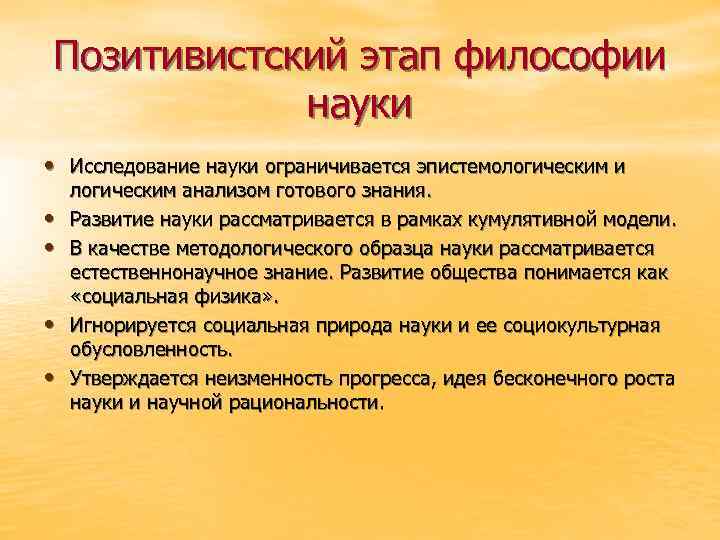 Позитивистский этап философии науки

• Исследование науки ограничивается эпистемологическим и логическим анализом готового знания.
• Развитие науки рассматривается в рамках кумулятивной модели.
• В качестве методологического образца науки рассматривается естественнонаучное знание. Развитие общества понимается как «социальная физика».
• Игнорируется социальная природа науки и ее социокультурная обусловленность.
• Утверждается неизменность прогресса, идея бесконечного роста науки и научной рациональности.